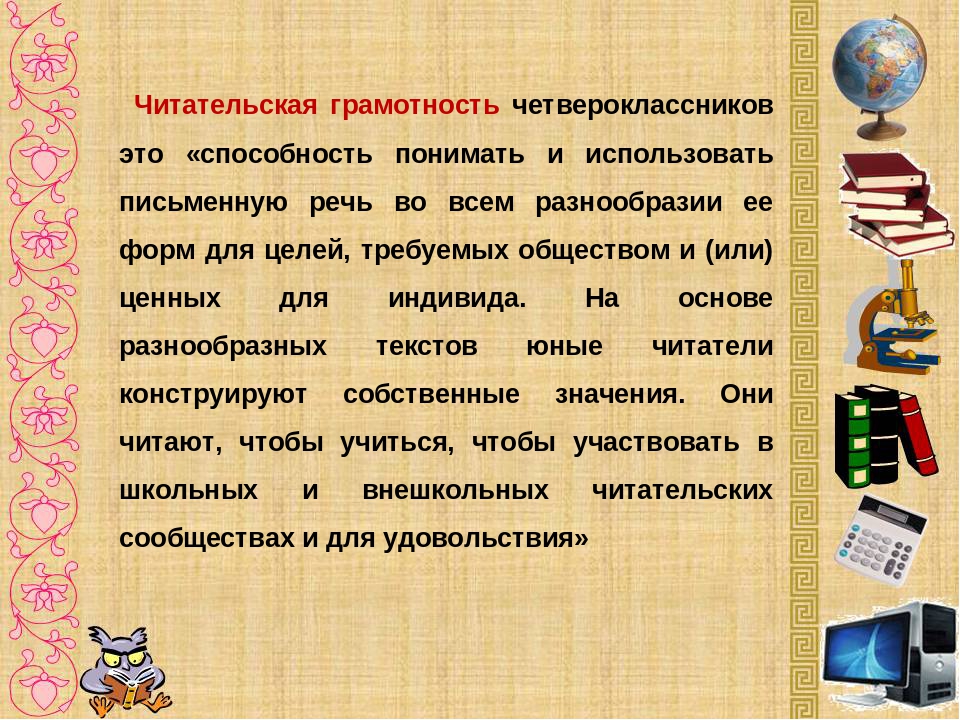 Читательская грамотность четвероклассников это «способность понимать и использовать письменную речь во всем разнообразии ее форм для целей, требуемых обществом и (или) ценных для индивида. На основе разнообразных текстов юные читатели конструируют собственные значения. Они читают, чтобы учиться, чтобы участвовать в школьных и внешкольных читательских сообществах и для удовольствия»